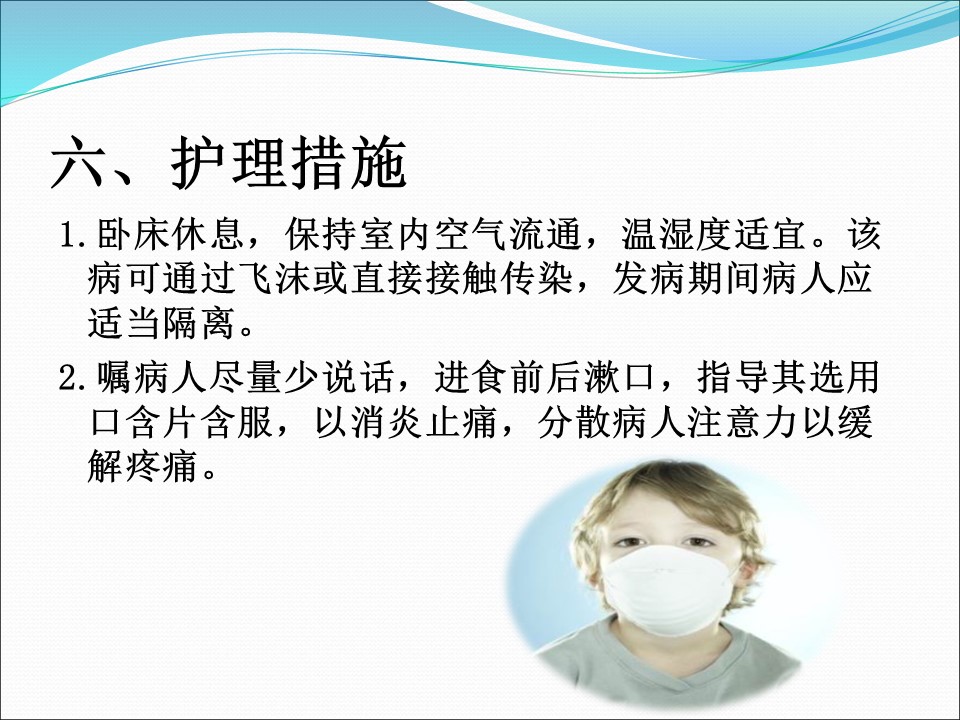 六、护理措施

1.卧床休息，保持室内空气流通，温湿度适宜。该病可通过飞沫或直接接触传染，发病期间病人应适当隔离。

2.嘱病人尽量少说话，进食前后漱口，指导其选用口含片含服，以消炎止痛，分散病人注意力以缓解疼痛。